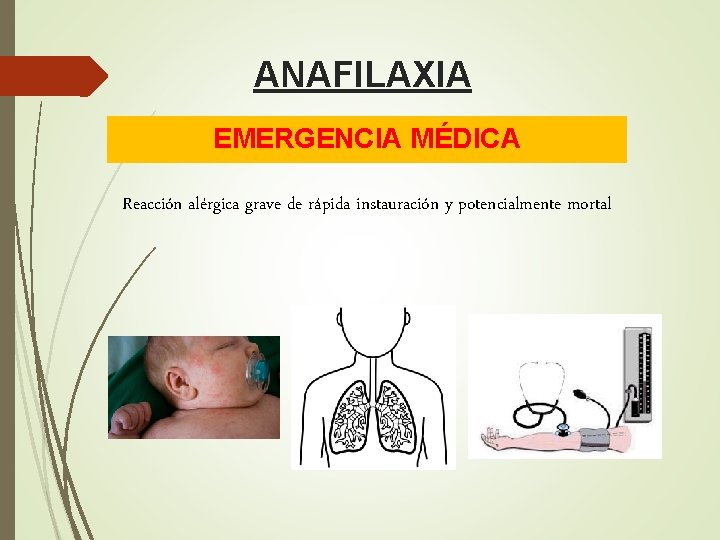 ANAFILAXIA

EMERGENCIA MÉDICA

Reacción alérgica grave de rápida instauración y potencialmente mortal